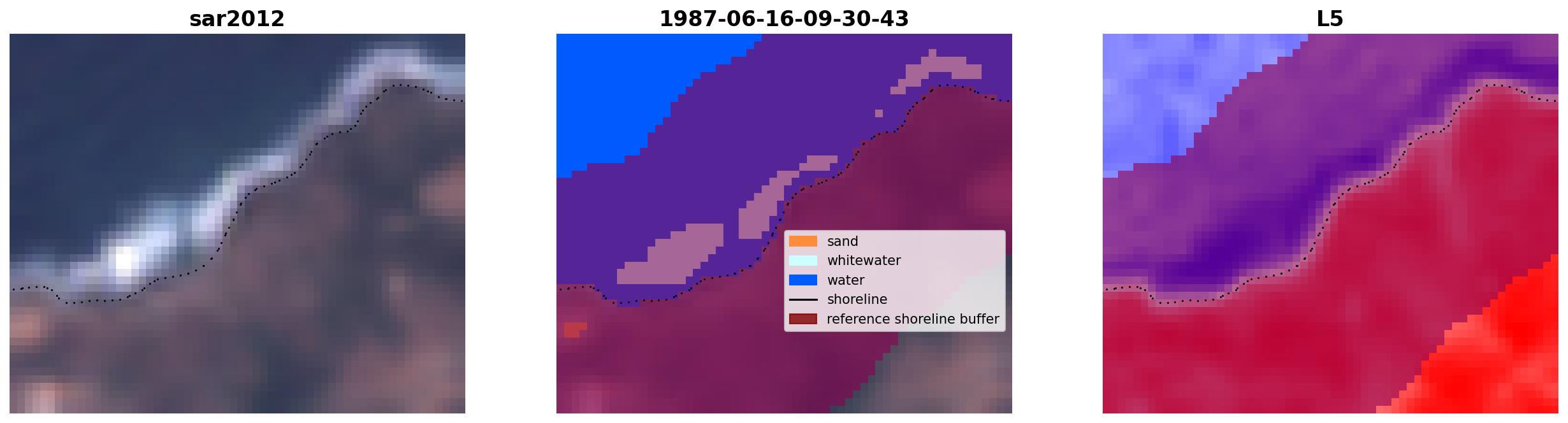 sar2012

1987-06-16-09-30-43

sand
whitewater
water
shoreline
reference shoreline buffer

L5